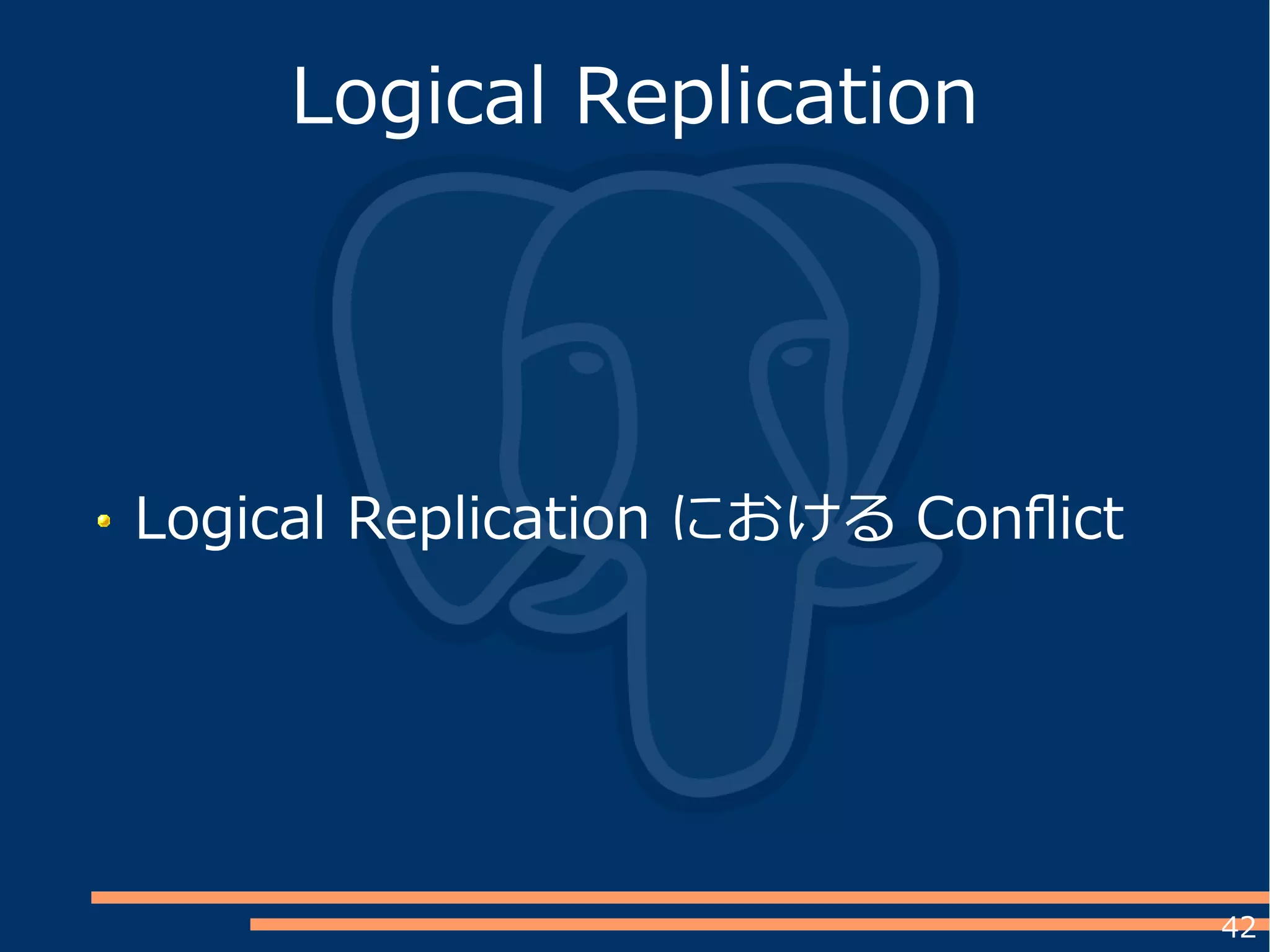 Logical Replication

• Logical Replication における Conflict

42